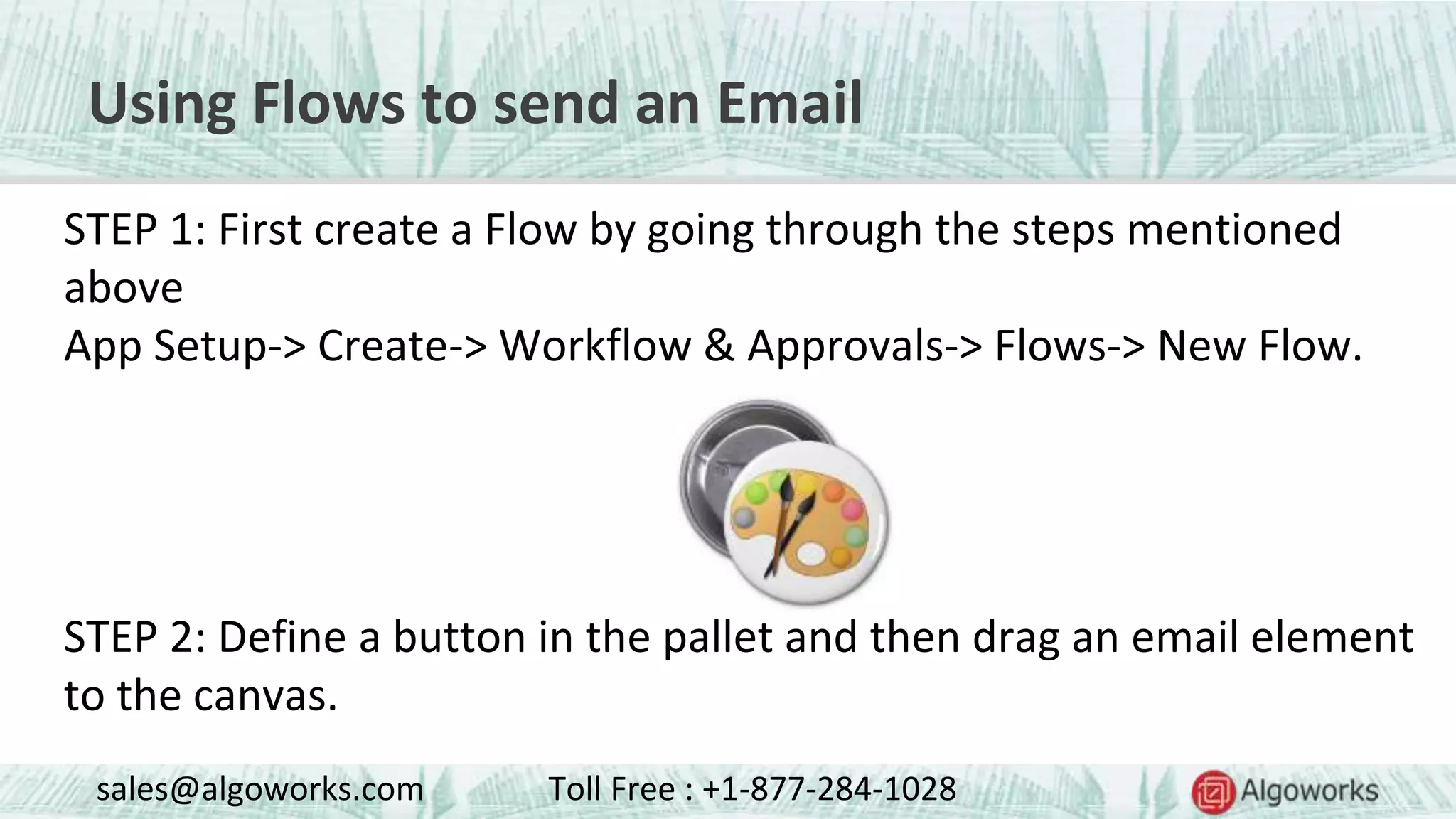 Using Flows to send an Email

STEP 1: First create a Flow by going through the steps mentioned above
App Setup-> Create-> Workflow & Approvals-> Flows-> New Flow.

STEP 2: Define a button in the pallet and then drag an email element to the canvas.

sales@algoworks.com Toll Free : +1-877-284-1028 Algoworks